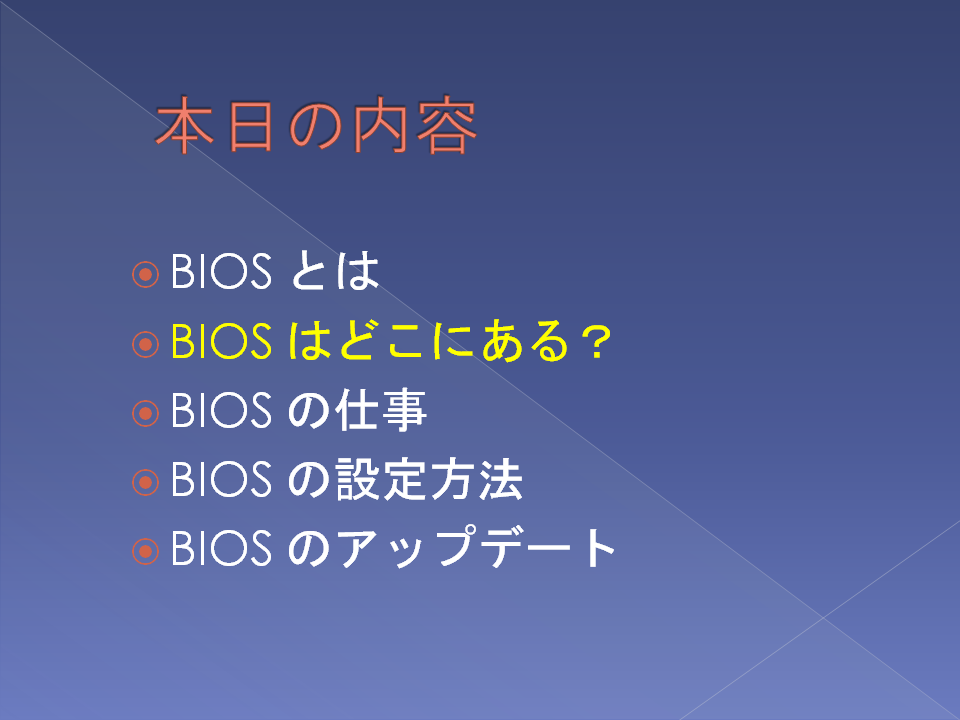 本日の内容

BIOS とは
BIOS はどこにある？
BIOS の仕事
BIOS の設定方法
BIOS のアップデート